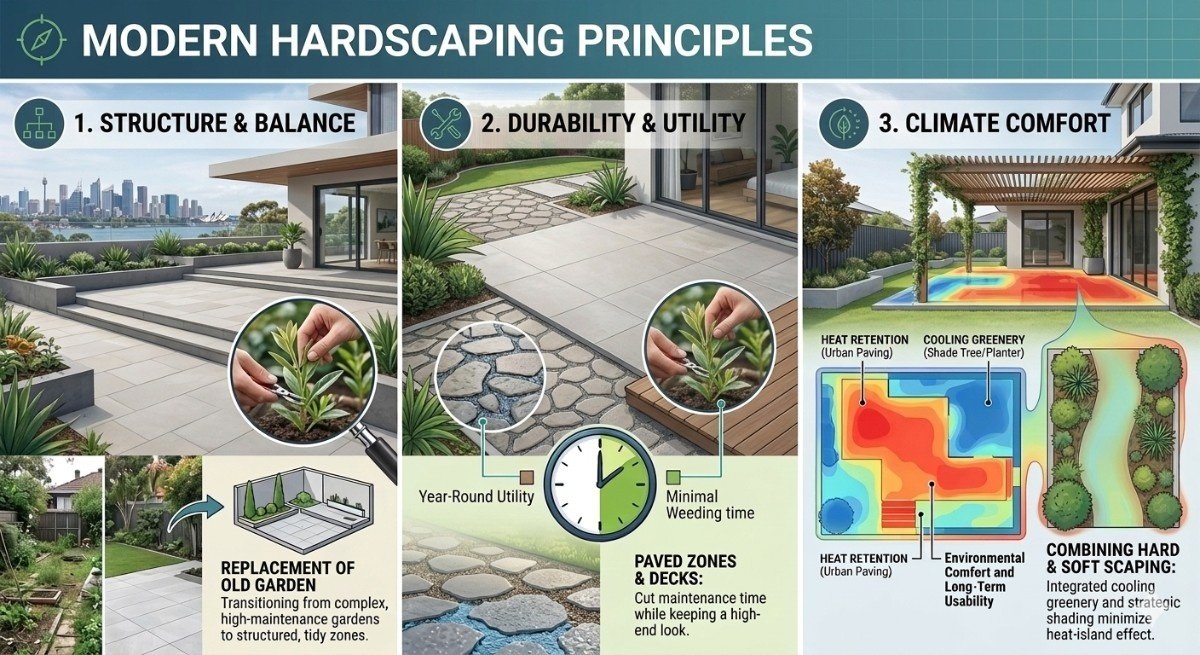 MODERN HARDSCAPING PRINCIPLES

1. STRUCTURE & BALANCE

REPLACEMENT OF OLD GARDEN
Transitioning from complex, high-maintenance gardens to structured, tidy zones.

2. DURABILITY & UTILITY

Year-Round Utility

Minimal Weeding time

PAVED ZONES & DECKS:
Cut maintenance time while keeping a high-end look.

3. CLIMATE COMFORT

HEAT RETENTION
(Urban Paving)

COOLING GREENERY
(Shade Tree/Planter)

HEAT RETENTION
(Urban Paving)

Environmental Comfort and Long-Term Usability

COMBINING HARD & SOFT SCAPING:
Integrated cooling greenery and strategic shading minimize heat-island effect.